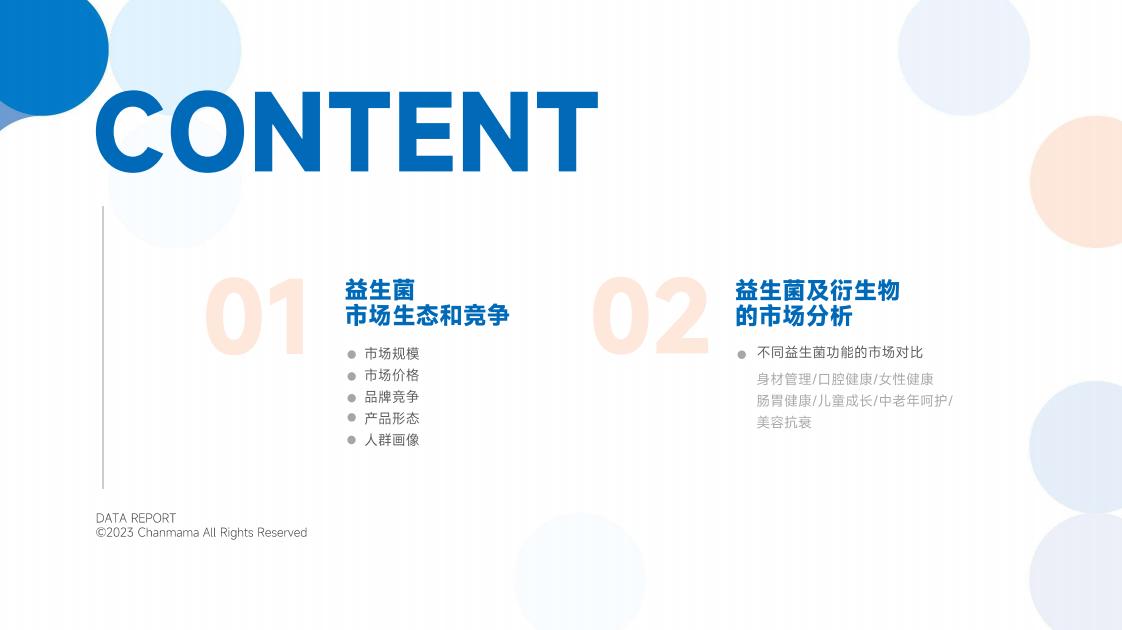 CONTENT

01

益生菌
市场生态和竞争

市场规模
市场价格
品牌竞争
产品形态
人群画像

02

益生菌及衍生物
的市场分析

不同益生菌功能的市场对比

身材管理/口腔健康/女性健康
肠胃健康/儿童成长/中老年呵护/
美容抗衰

DATA REPORT
©2023 Chanmama All Rights Reserved